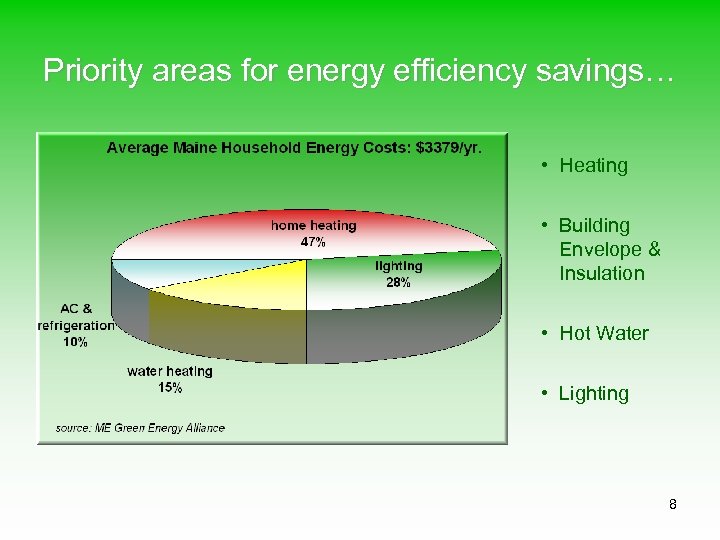 Priority areas for energy efficiency savings…

Average Maine Household Energy Costs: $3379/yr.

home heating
47%

lighting
28%

AC &
refrigeration
10%

water heating
15%

source: ME Green Energy Alliance

• Heating

• Building Envelope & Insulation

• Hot Water

• Lighting

8